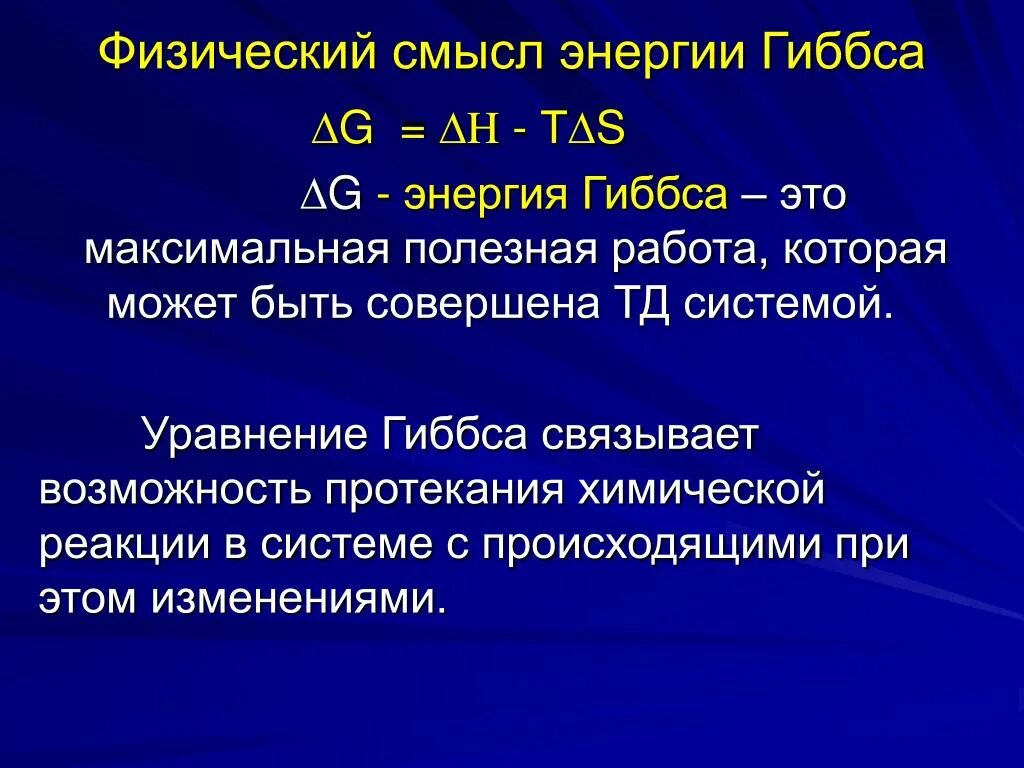 Физический смысл энергии Гиббса

$\Delta G = \Delta H - T\Delta S$

$\Delta G$ - энергия Гиббса – это максимальная полезная работа, которая может быть совершена ТД системой.

Уравнение Гиббса связывает возможность протекания химической реакции в системе с происходящими при этом изменениями.